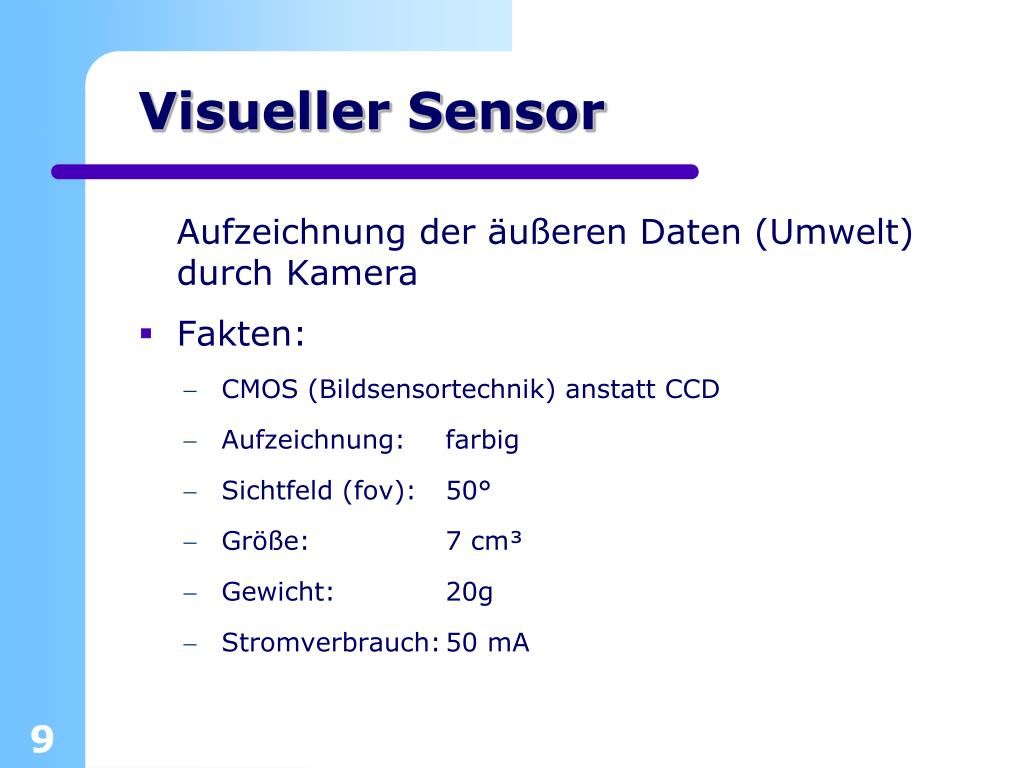 Visueller Sensor

Aufzeichnung der äußeren Daten (Umwelt) durch Kamera

▪ Fakten:

– CMOS (Bildsensortechnik) anstatt CCD
– Aufzeichnung: farbig
– Sichtfeld (fov): 50°
– Größe: 7 cm³
– Gewicht: 20g
– Stromverbrauch: 50 mA

9